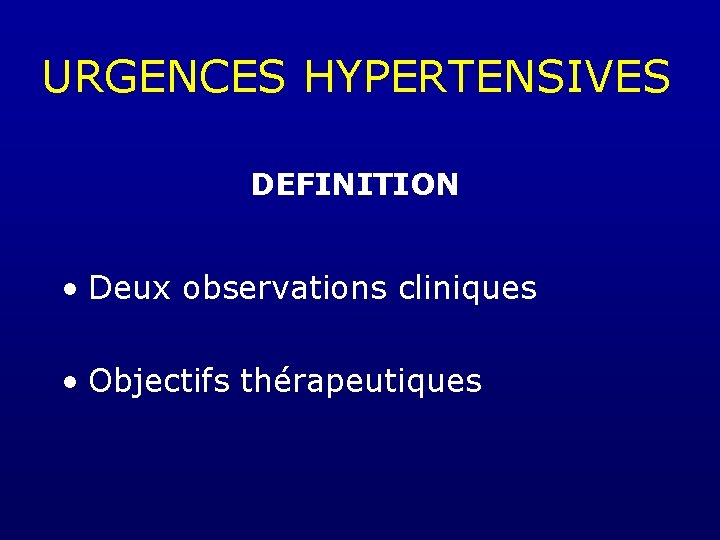 URGENCES HYPERTENSIVES

DEFINITION

• Deux observations cliniques

• Objectifs thérapeutiques